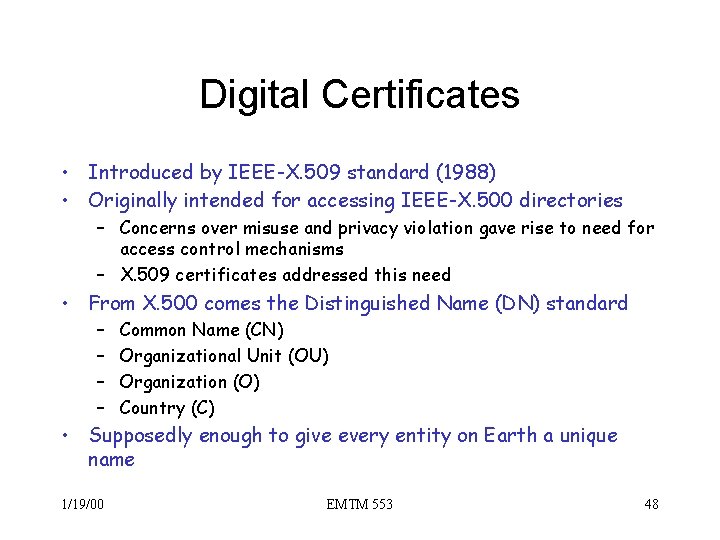 Digital Certificates

• Introduced by IEEE-X.509 standard (1988)
• Originally intended for accessing IEEE-X.500 directories
– Concerns over misuse and privacy violation gave rise to need for access control mechanisms
– X.509 certificates addressed this need
• From X.500 comes the Distinguished Name (DN) standard
– Common Name (CN)
– Organizational Unit (OU)
– Organization (O)
– Country (C)
• Supposedly enough to give every entity on Earth a unique name

1/19/00
EMTM 553
48